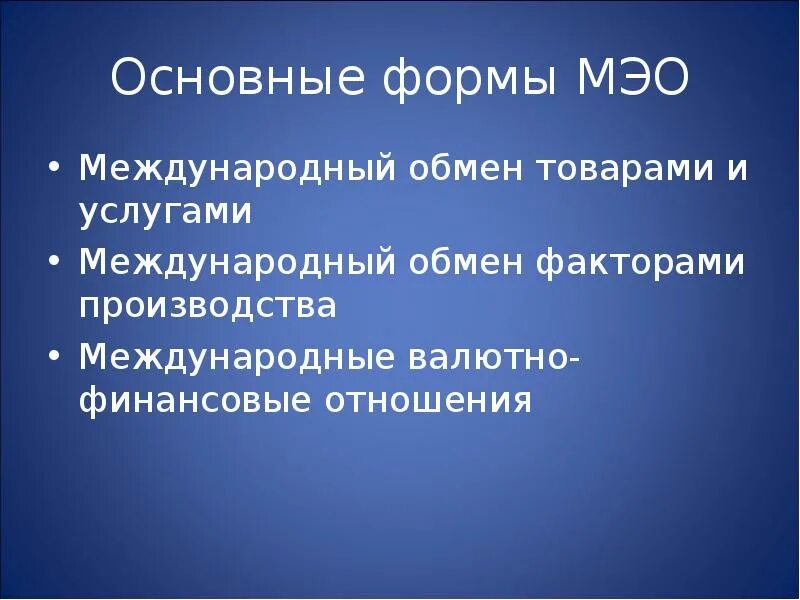 Основные формы МЭО

• Международный обмен товарами и услугами
• Международный обмен факторами производства
• Международные валютно-финансовые отношения